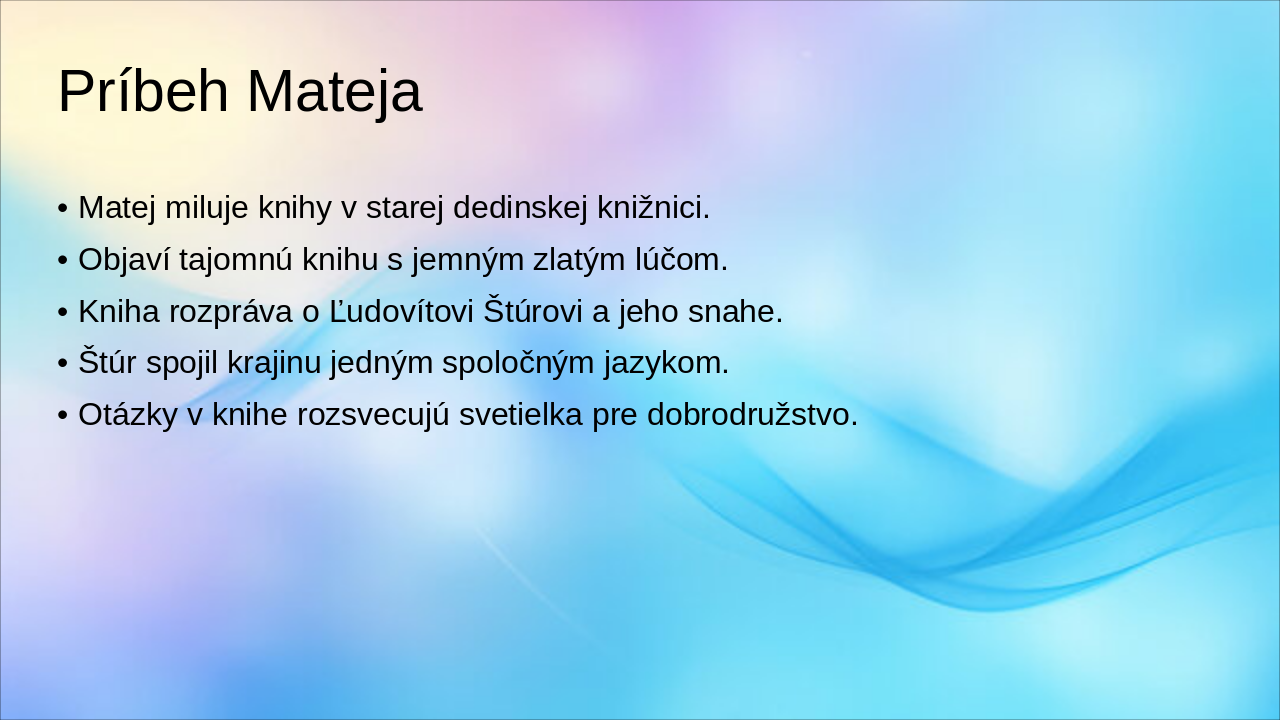 Príbeh Mateja

• Matej miluje knihy v starej dedinskej knižnici.
• Objaví tajomnú knihu s jemným zlatým lúčom.
• Kniha rozpráva o Ľudovítovi Štúrovi a jeho snahe.
• Štúr spojil krajinu jedným spoločným jazykom.
• Otázky v knihe rozsvecujú svetielka pre dobrodružstvo.